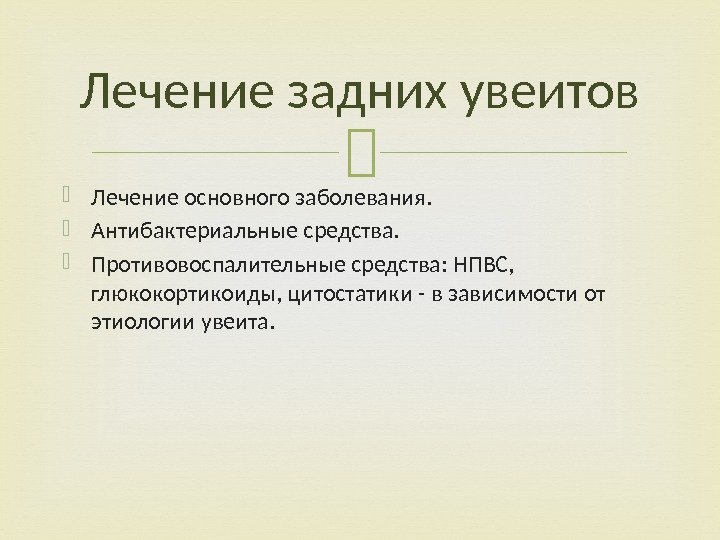 Лечение задних увеитов

Лечение основного заболевания.

Антибактериальные средства.

Противовоспалительные средства: НПВС, глюкокортикоиды, цитостатики - в зависимости от этиологии увеита.